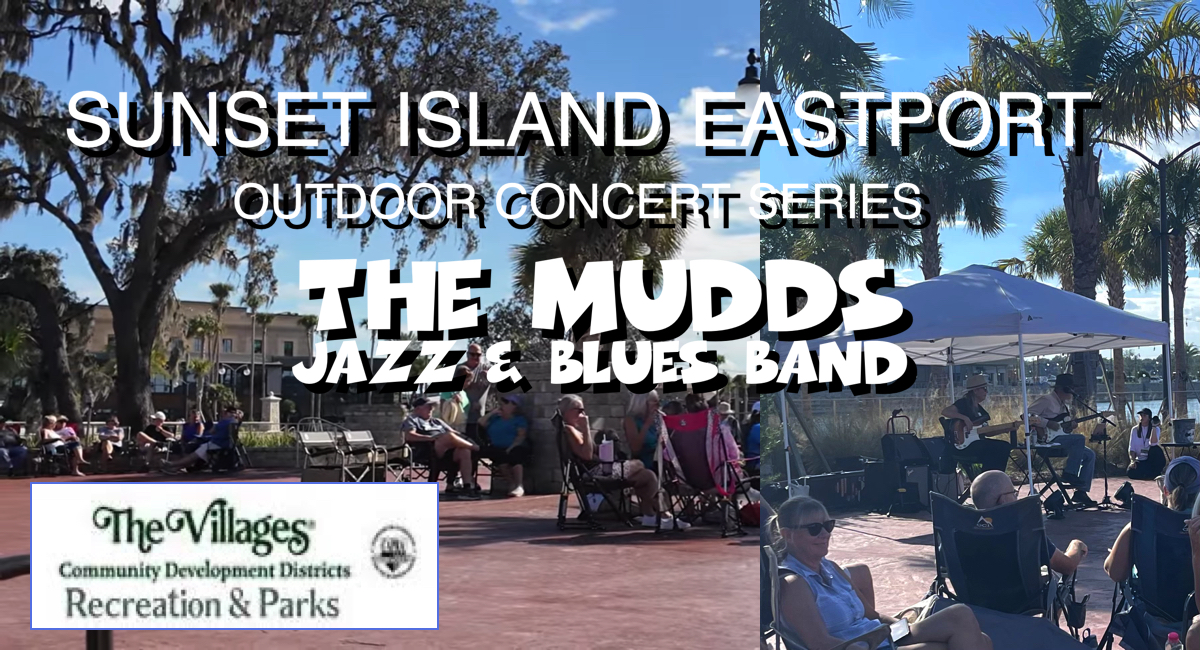 SUNSET ISLAND EASTPORT
OUTDOOR CONCERT SERIES
THE MUDDS
JAZZ & BLUES BAND

The Villages®
Community Development Districts
Recreation & Parks